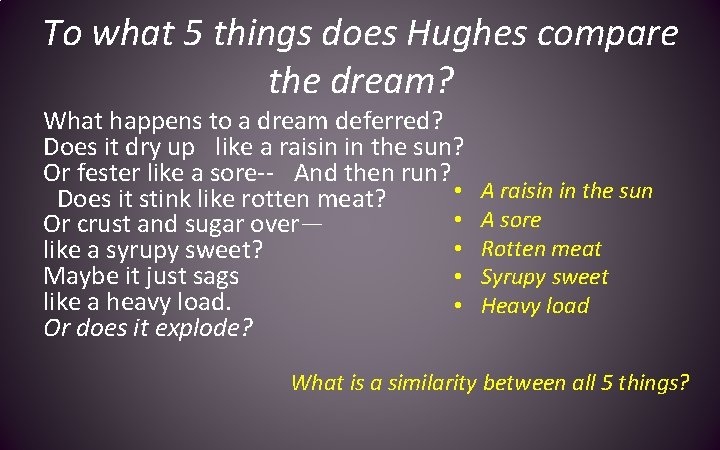 To what 5 things does Hughes compare the dream?

What happens to a dream deferred?
Does it dry up like a raisin in the sun?
Or fester like a sore-- And then run?
Does it stink like rotten meat?
Or crust and sugar over—
like a syrupy sweet?
Maybe it just sags
like a heavy load.
Or does it explode?

• A raisin in the sun
• A sore
• Rotten meat
• Syrupy sweet
• Heavy load

What is a similarity between all 5 things?